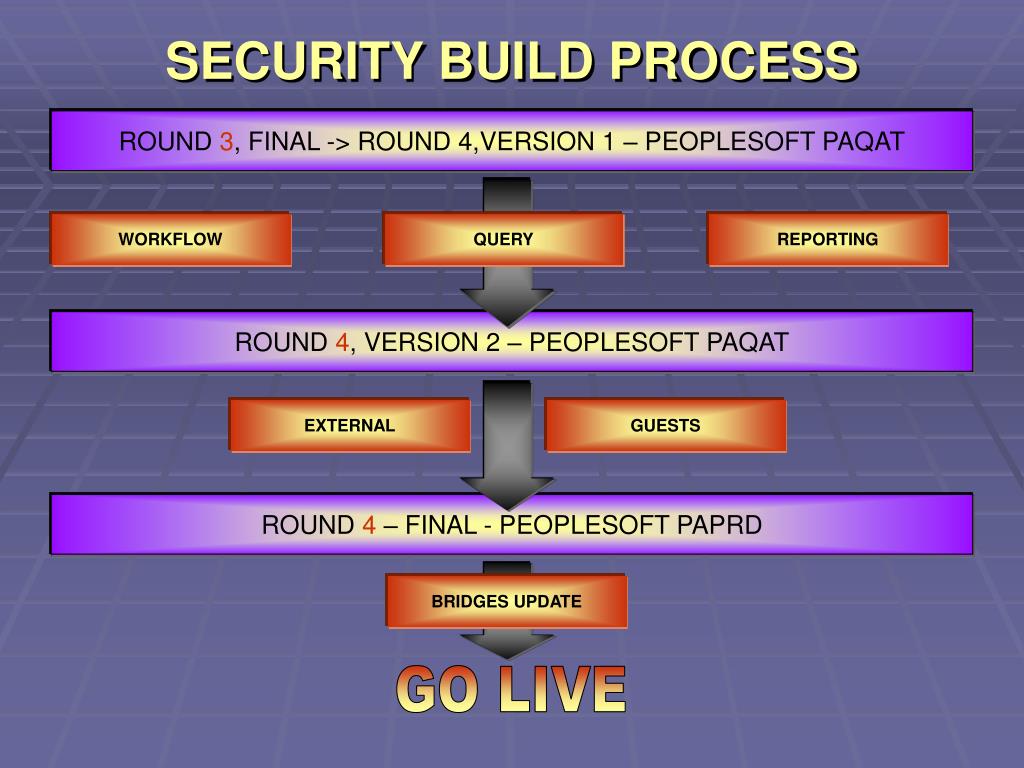 SECURITY BUILD PROCESS

ROUND 3, FINAL -> ROUND 4,VERSION 1 – PEOPLESOFT PAQAT

WORKFLOW

QUERY

REPORTING

ROUND 4, VERSION 2 – PEOPLESOFT PAQAT

EXTERNAL

GUESTS

ROUND 4 – FINAL - PEOPLESOFT PAPRD

BRIDGES UPDATE

GO LIVE